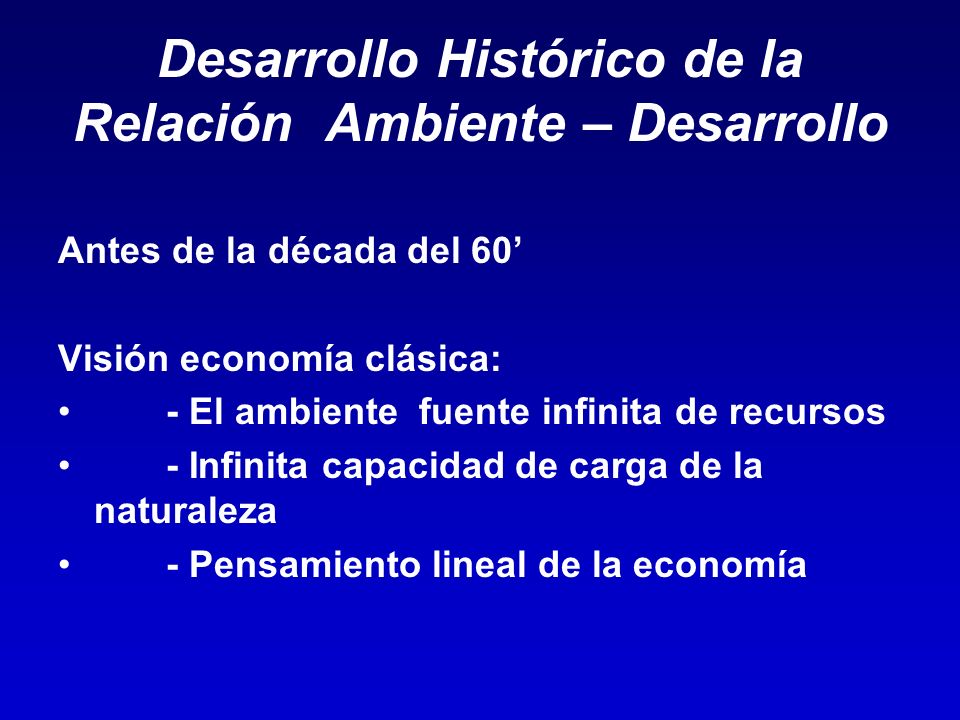 Desarrollo Histórico de la Relación Ambiente – Desarrollo

Antes de la década del 60’

Visión economía clásica:
• - El ambiente fuente infinita de recursos
• - Infinita capacidad de carga de la naturaleza
• - Pensamiento lineal de la economía